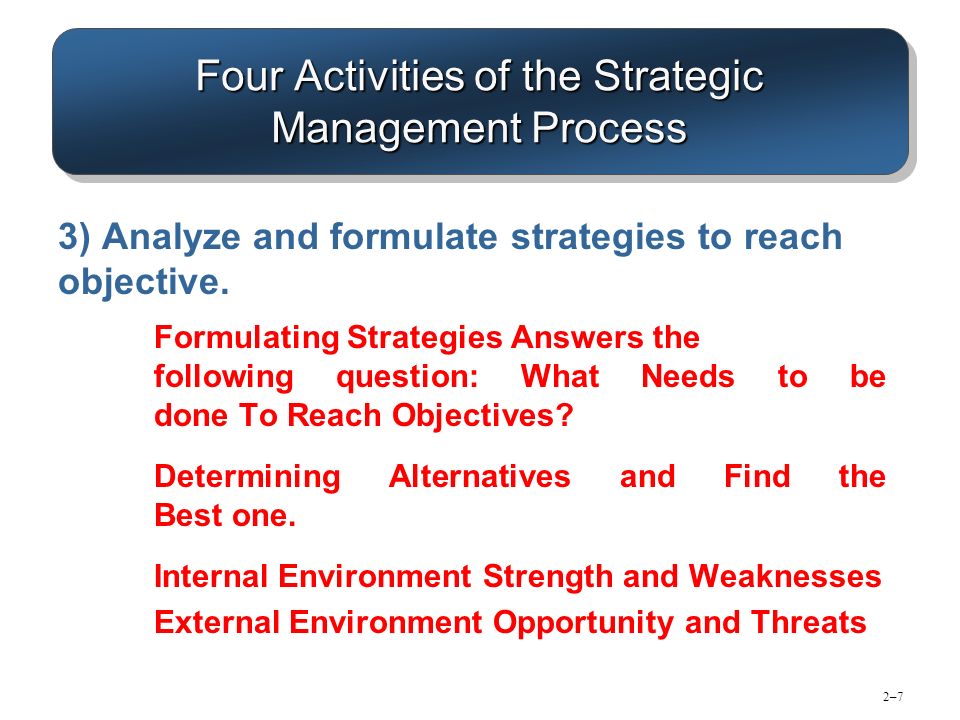 Four Activities of the Strategic Management Process

3) Analyze and formulate strategies to reach objective.

Formulating Strategies Answers the following question: What Needs to be done To Reach Objectives?

Determining Alternatives and Find the Best one.

Internal Environment Strength and Weaknesses

External Environment Opportunity and Threats

2–7